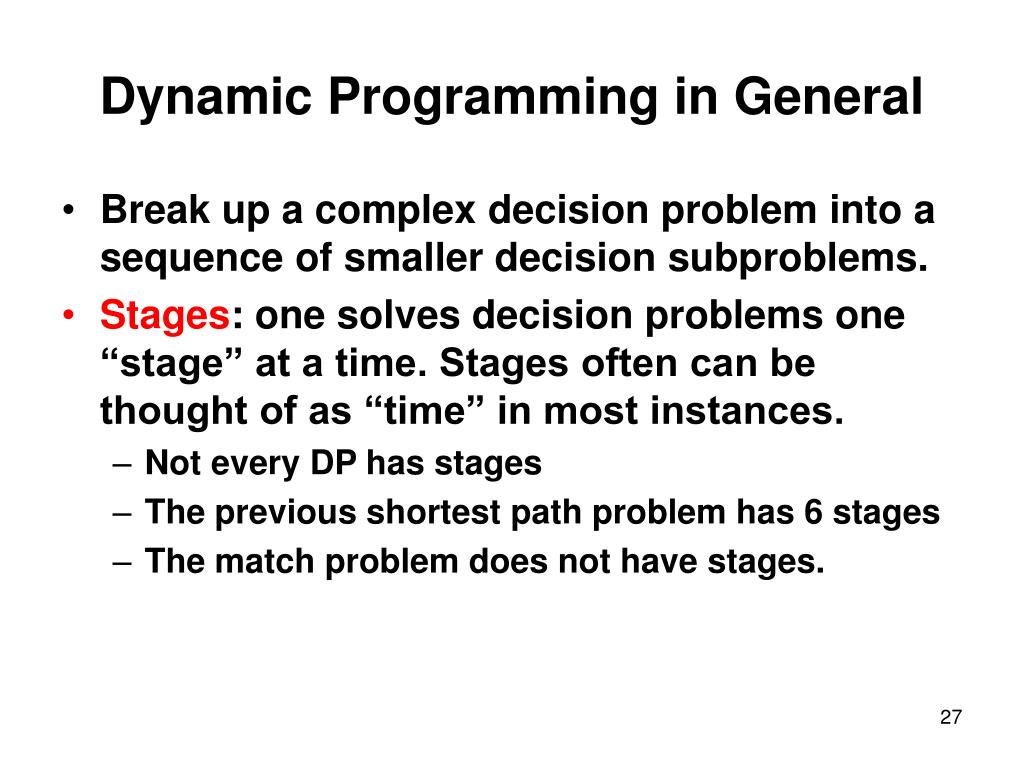 Dynamic Programming in General

• Break up a complex decision problem into a sequence of smaller decision subproblems.
• Stages: one solves decision problems one “stage” at a time. Stages often can be thought of as “time” in most instances.
– Not every DP has stages
– The previous shortest path problem has 6 stages
– The match problem does not have stages.

27